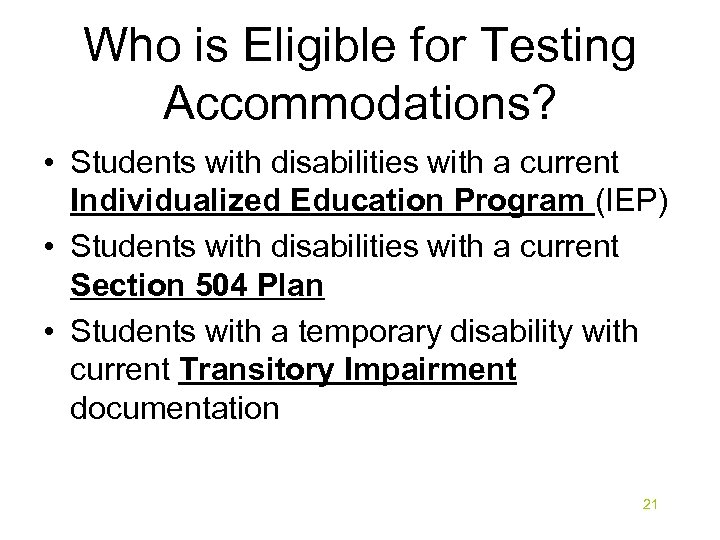 Who is Eligible for Testing Accommodations?

• Students with disabilities with a current Individualized Education Program (IEP)
• Students with disabilities with a current Section 504 Plan
• Students with a temporary disability with current Transitory Impairment documentation

21